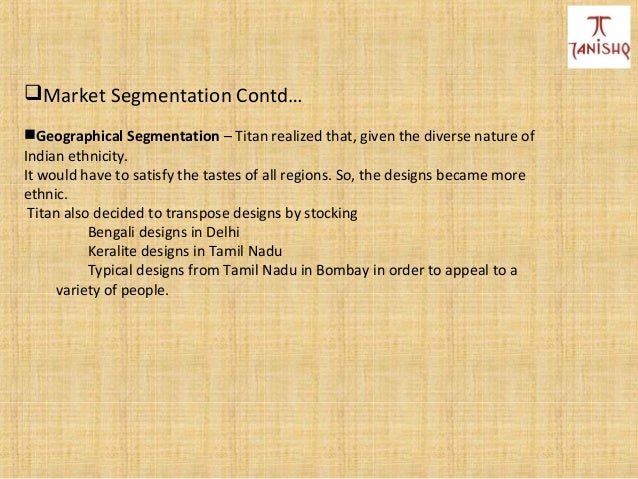 TANISHQ

❑Market Segmentation Contd…

■Geographical Segmentation – Titan realized that, given the diverse nature of Indian ethnicity.
It would have to satisfy the tastes of all regions. So, the designs became more ethnic.
Titan also decided to transpose designs by stocking
Bengali designs in Delhi
Keralite designs in Tamil Nadu
Typical designs from Tamil Nadu in Bombay in order to appeal to a variety of people.